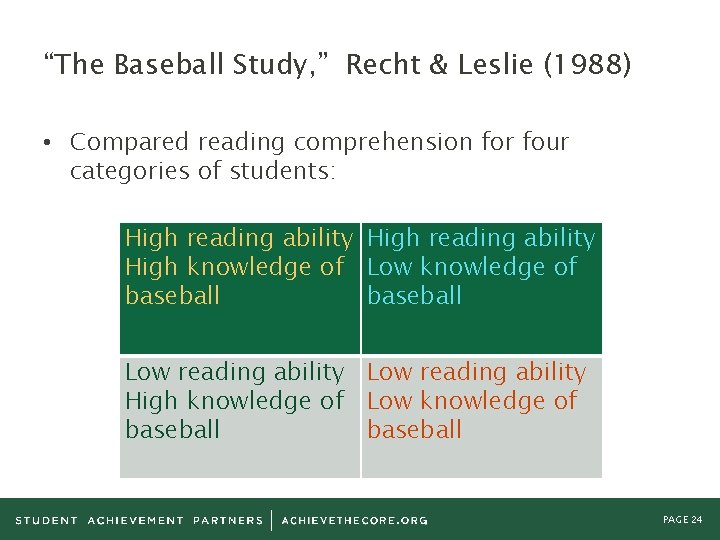 “The Baseball Study,” Recht & Leslie (1988)

• Compared reading comprehension for four categories of students:

| High reading ability High knowledge of baseball | High reading ability Low knowledge of baseball |
|---|---|
| Low reading ability High knowledge of baseball | Low reading ability Low knowledge of baseball |

STUDENT ACHIEVEMENT PARTNERS | ACHIEVETHECORE.ORG

PAGE 24